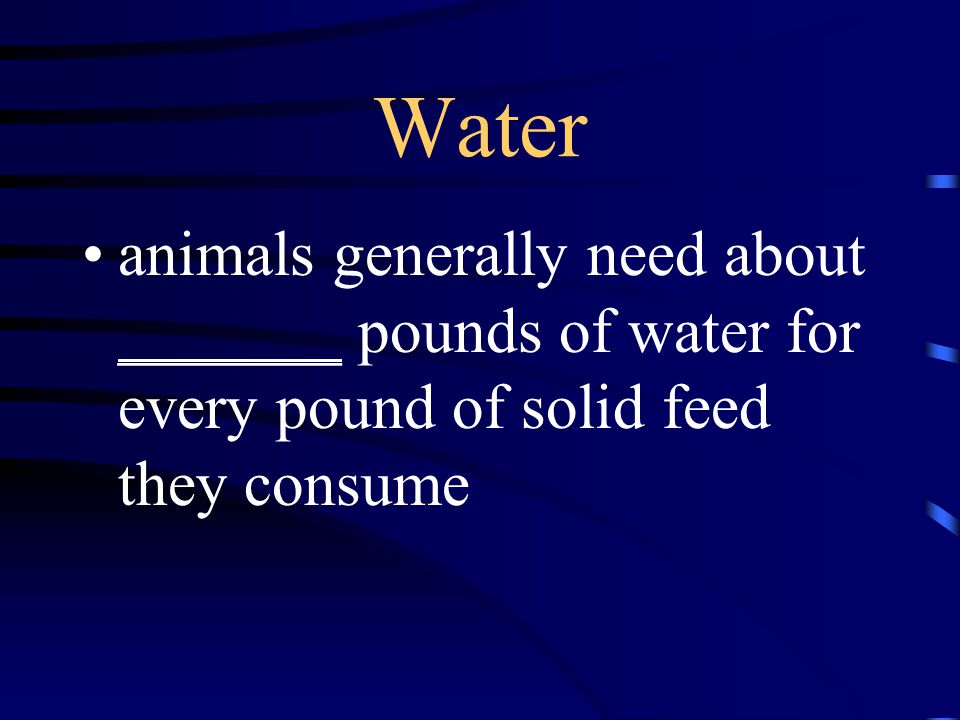 Water

• animals generally need about ________ pounds of water for every pound of solid feed they consume